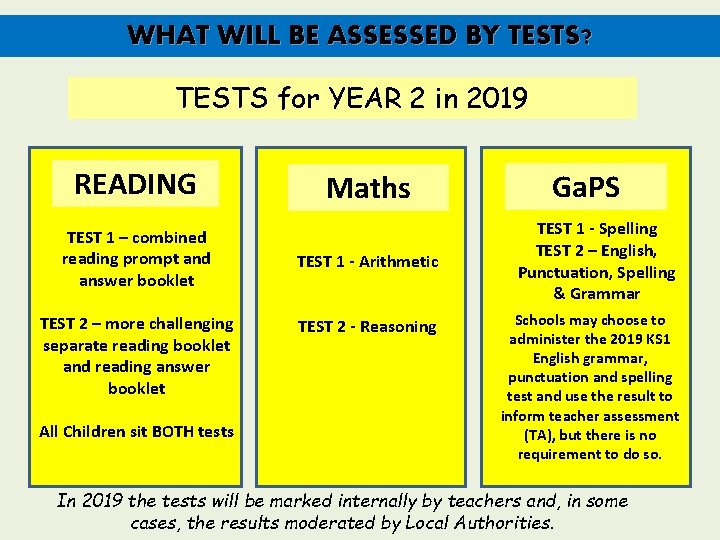 WHAT WILL BE ASSESSED BY TESTS?

TESTS for YEAR 2 in 2019

READING

TEST 1 – combined reading prompt and answer booklet

TEST 2 – more challenging separate reading booklet and reading answer booklet

All Children sit BOTH tests

Maths

TEST 1 - Arithmetic

TEST 2 - Reasoning

GaPS

TEST 1 - Spelling
TEST 2 – English, Punctuation, Spelling & Grammar

Schools may choose to administer the 2019 KS1 English grammar, punctuation and spelling test and use the result to inform teacher assessment (TA), but there is no requirement to do so.

In 2019 the tests will be marked internally by teachers and, in some cases, the results moderated by Local Authorities.